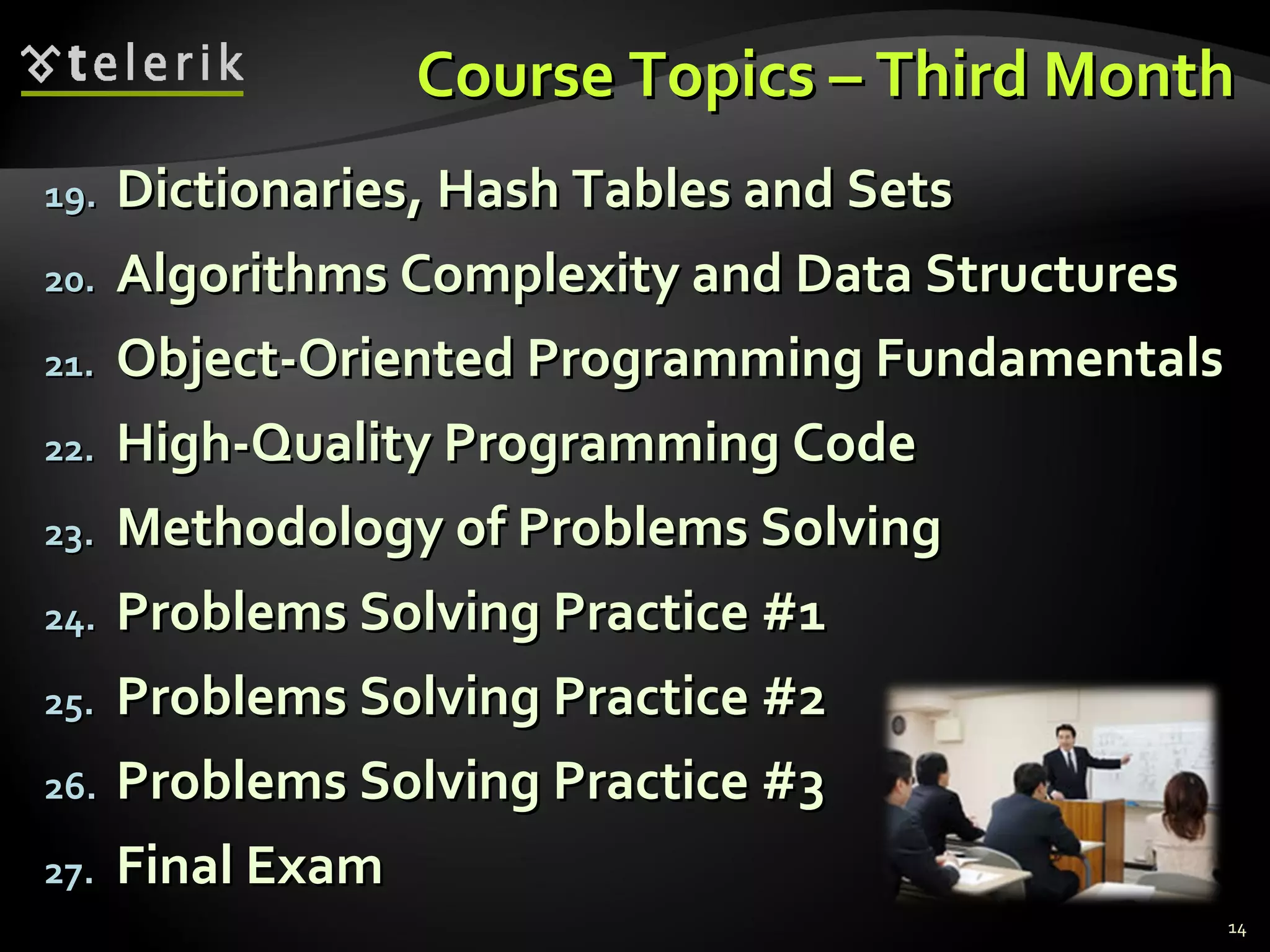 telerik

Course Topics – Third Month

19. Dictionaries, Hash Tables and Sets
20. Algorithms Complexity and Data Structures
21. Object-Oriented Programming Fundamentals
22. High-Quality Programming Code
23. Methodology of Problems Solving
24. Problems Solving Practice #1
25. Problems Solving Practice #2
26. Problems Solving Practice #3
27. Final Exam

14